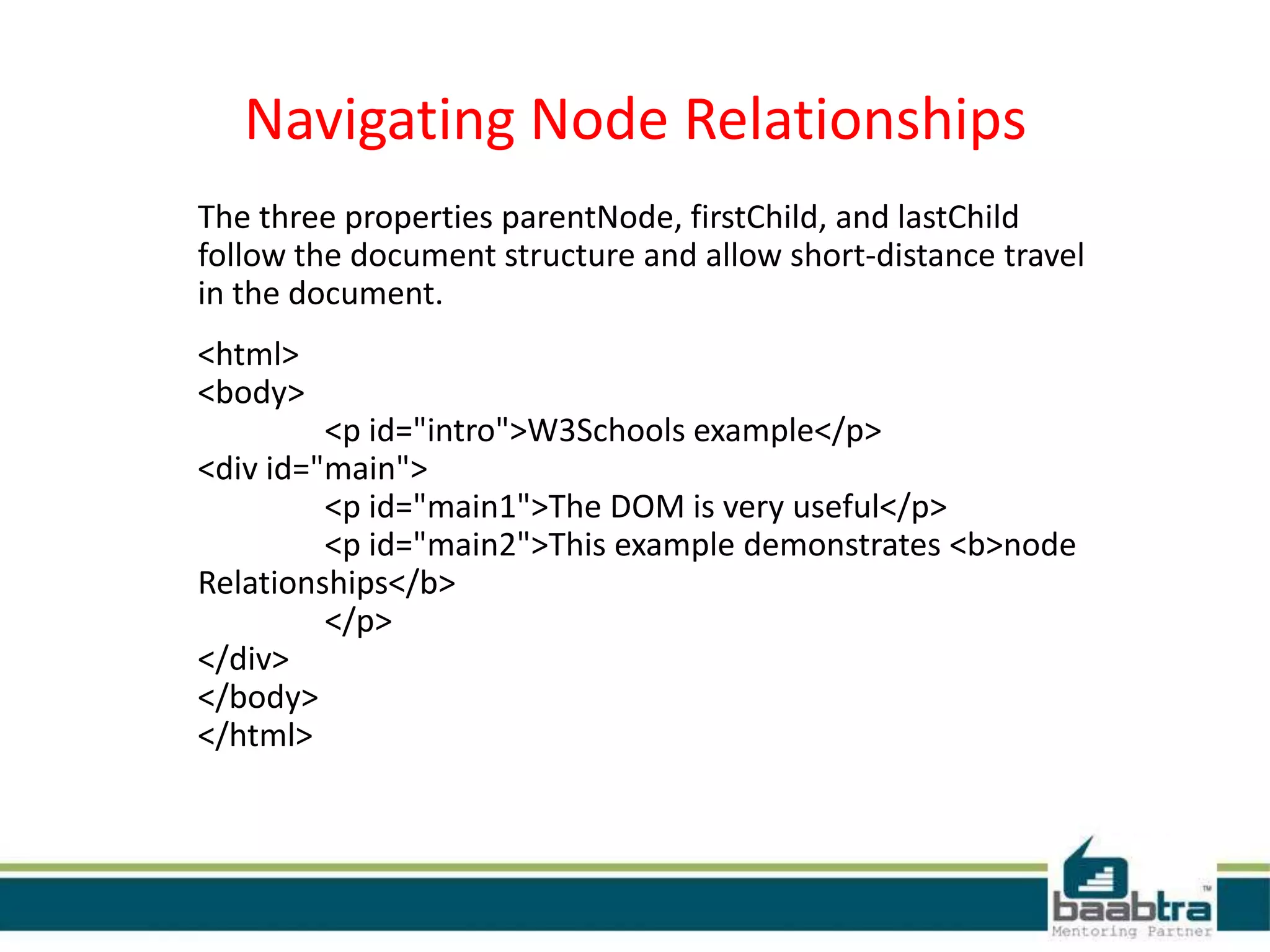 Navigating Node Relationships

The three properties parentNode, firstChild, and lastChild follow the document structure and allow short-distance travel in the document.

<html>
<body>
<p id="intro">W3Schools example</p>
<div id="main">
<p id="main1">The DOM is very useful</p>
<p id="main2">This example demonstrates <b>node Relationships</b>
</p>
</div>
</body>
</html>

baabtra™
Mentoring Partner